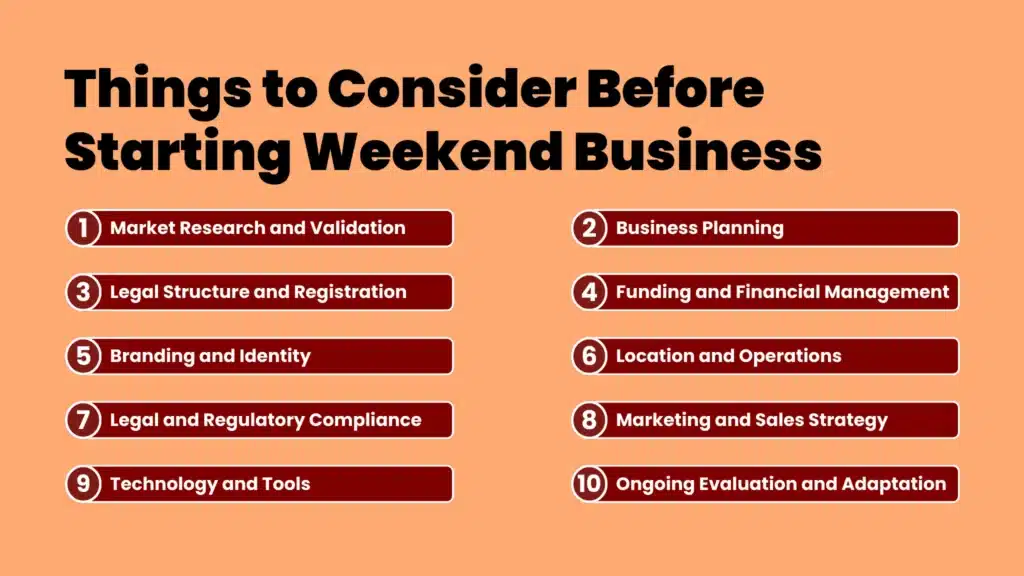 Things to Consider Before Starting Weekend Business

1 Market Research and Validation

2 Business Planning

3 Legal Structure and Registration

4 Funding and Financial Management

5 Branding and Identity

6 Location and Operations

7 Legal and Regulatory Compliance

8 Marketing and Sales Strategy

9 Technology and Tools

10 Ongoing Evaluation and Adaptation